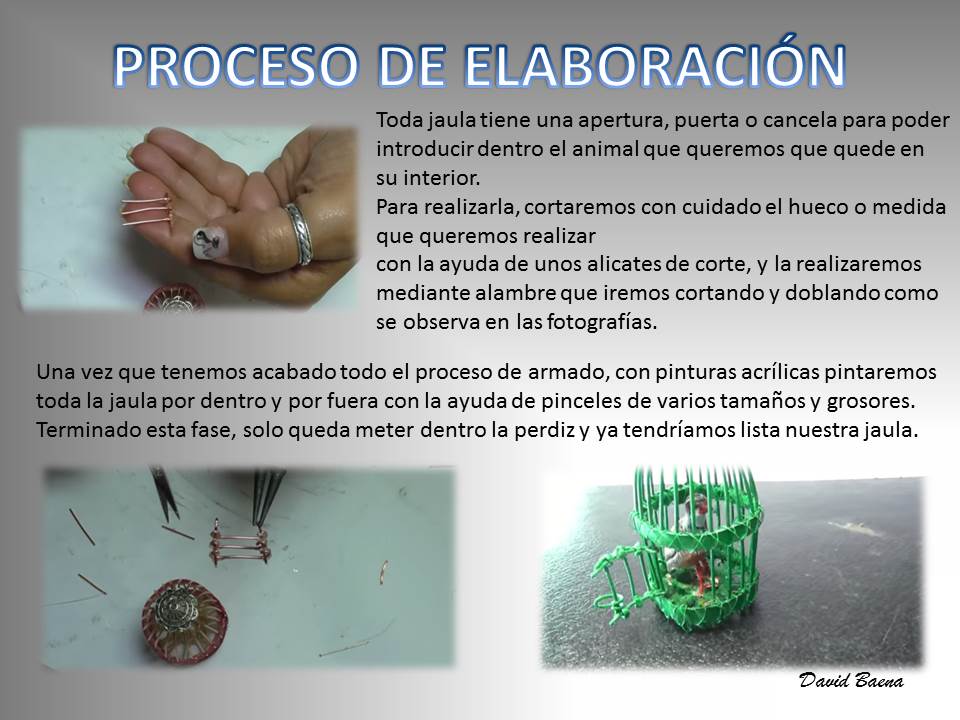 PROCESO DE ELABORACIÓN

Toda jaula tiene una apertura, puerta o cancela para poder introducir dentro el animal que queremos que quede en su interior.
Para realizarla, cortaremos con cuidado el hueco o medida que queremos realizar
con la ayuda de unos alicates de corte, y la realizaremos mediante alambre que iremos cortando y doblando como se observa en las fotografías.

Una vez que tenemos acabado todo el proceso de armado, con pinturas acrílicas pintaremos toda la jaula por dentro y por fuera con la ayuda de pinceles de varios tamaños y grosores. Terminado esta fase, solo queda meter dentro la perdiz y ya tendríamos lista nuestra jaula.

David Baena